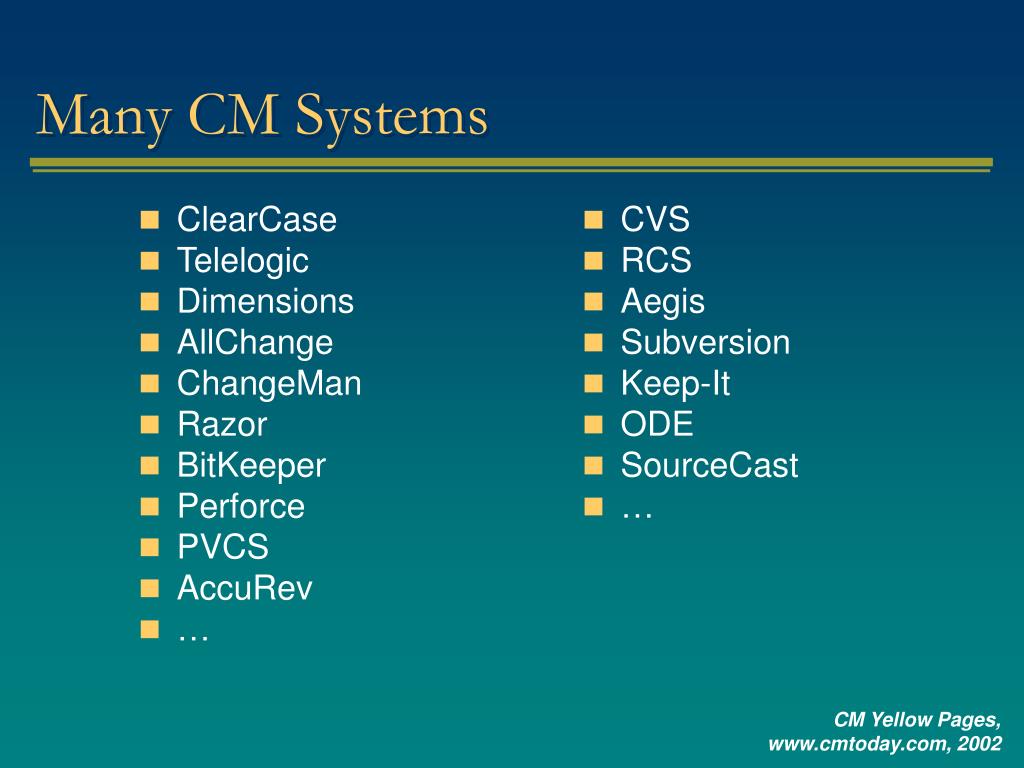 Many CM Systems

- ClearCase
- Telelogic
- Dimensions
- AllChange
- ChangeMan
- Razor
- BitKeeper
- Perforce
- PVCS
- AccuRev
- …

- CVS
- RCS
- Aegis
- Subversion
- Keep-It
- ODE
- SourceCast
- …

CM Yellow Pages, www.cmtoday.com, 2002